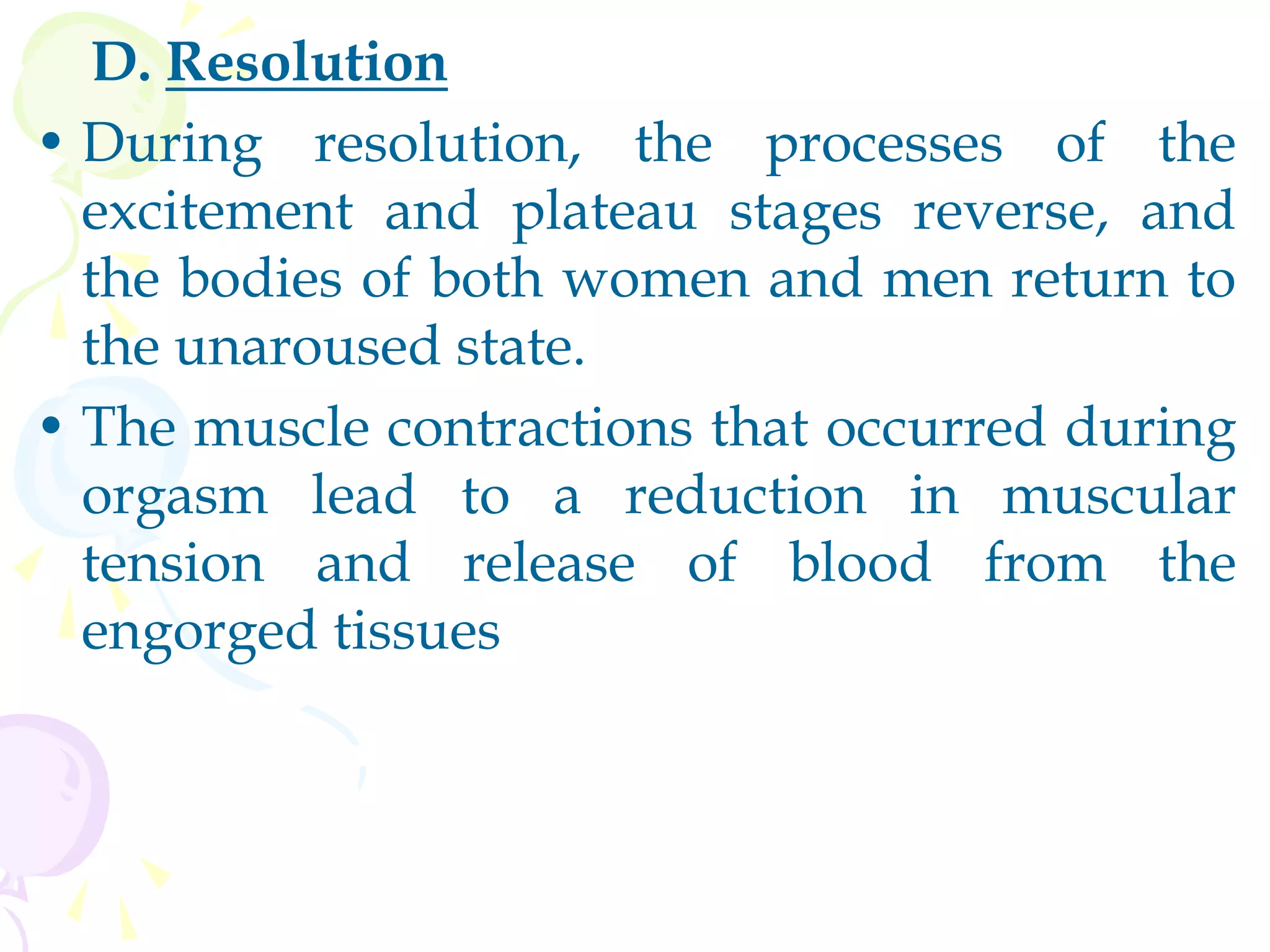 D. Resolution

• During resolution, the processes of the excitement and plateau stages reverse, and the bodies of both women and men return to the unaroused state.

• The muscle contractions that occurred during orgasm lead to a reduction in muscular tension and release of blood from the engorged tissues